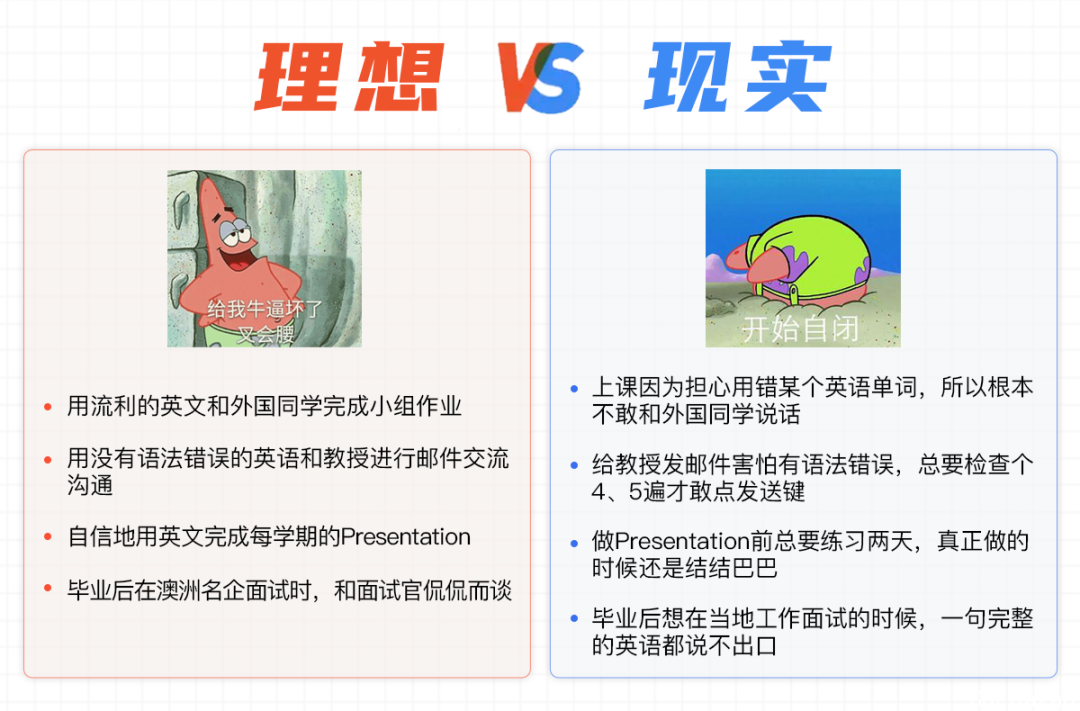 理想 VS 现实

给我牛逼坏了
叉会腰

• 用流利的英文和外国同学完成小组作业
• 用没有语法错误的英语和教授进行邮件交流沟通
• 自信地用英文完成每学期的Presentation
• 毕业后在澳洲名企面试时，和面试官侃侃而谈

开始自闭

• 上课因为担心用错某个英语单词，所以根本不敢和外国同学说话
• 给教授发邮件害怕有语法错误，总要检查个4、5遍才敢点发送键
• 做Presentation前总要练习两天，真正做的时候还是结结巴巴
• 毕业后想在当地工作面试的时候，一句完整的英语都说不出口